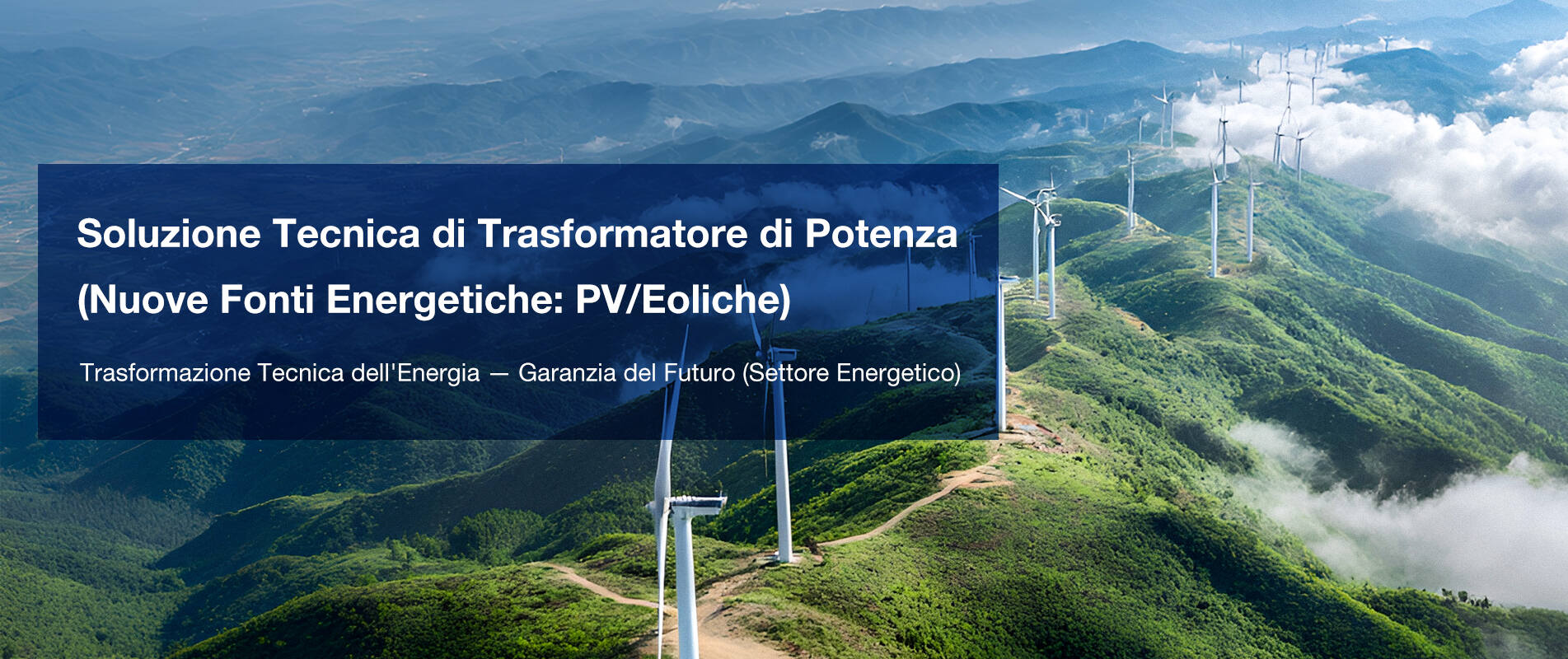 Soluzione Tecnica di Trasformatore di Potenza
(Nuove Fonti Energetiche: PV/Eoliche)

Trasformazione Tecnica dell'Energia — Garanzia del Futuro (Settore Energetico)